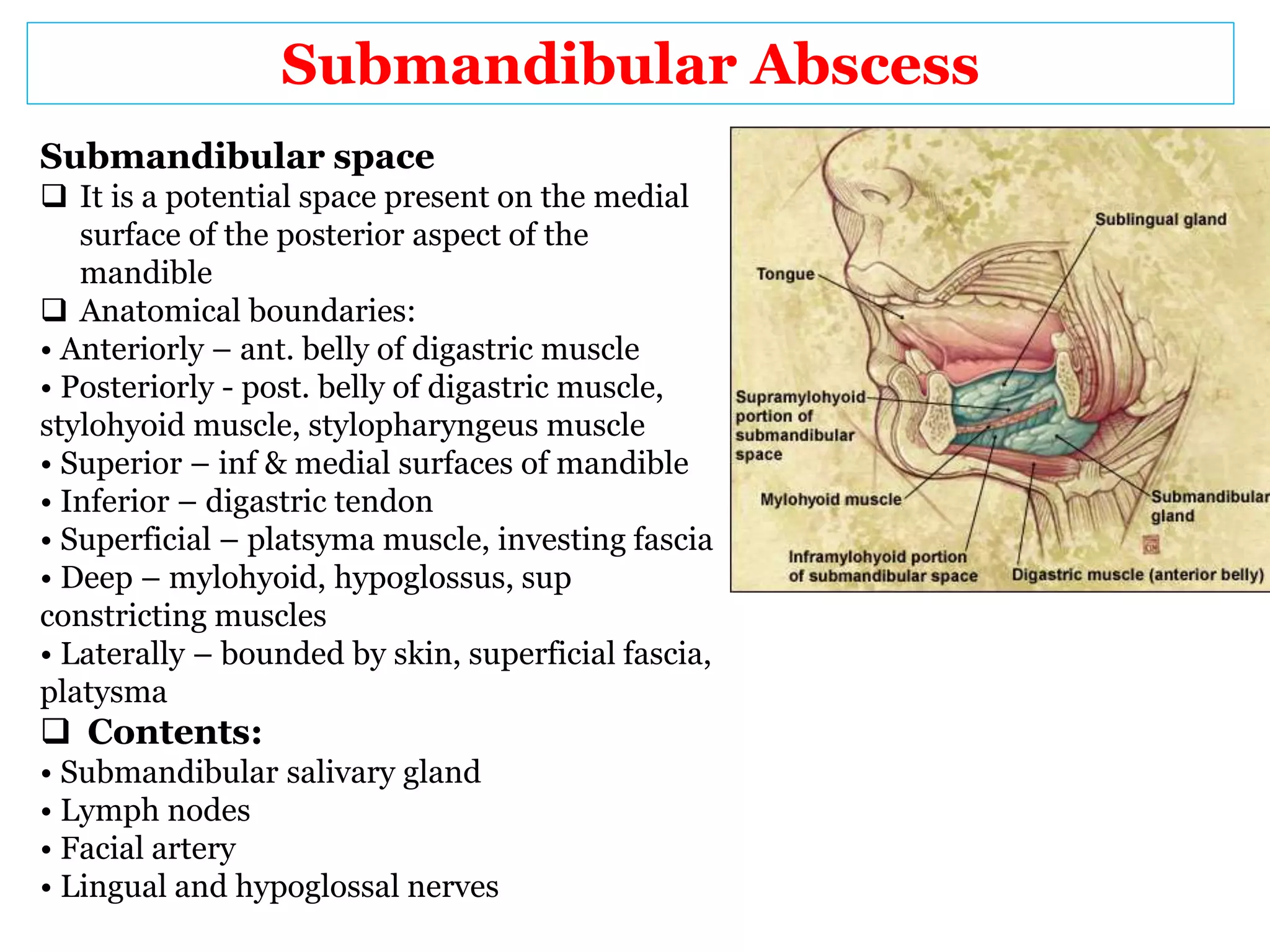 Submandibular Abscess

Submandibular space

❑ It is a potential space present on the medial surface of the posterior aspect of the mandible

❑ Anatomical boundaries:

• Anteriorly – ant. belly of digastric muscle

• Posteriorly - post. belly of digastric muscle, stylohyoid muscle, stylopharyngeus muscle

• Superior – inf & medial surfaces of mandible

• Inferior – digastric tendon

• Superficial – platsyma muscle, investing fascia

• Deep – mylohyoid, hypoglossus, sup constricting muscles

• Laterally – bounded by skin, superficial fascia, platysma

❑ Contents:

• Submandibular salivary gland

• Lymph nodes

• Facial artery

• Lingual and hypoglossal nerves

Sublingual gland

Tongue

Supramylohyoid portion of submandibular space

Mylohyoid muscle

Submandibular gland

Inframylohyoid portion of submandibular space

Digastric muscle (anterior belly)